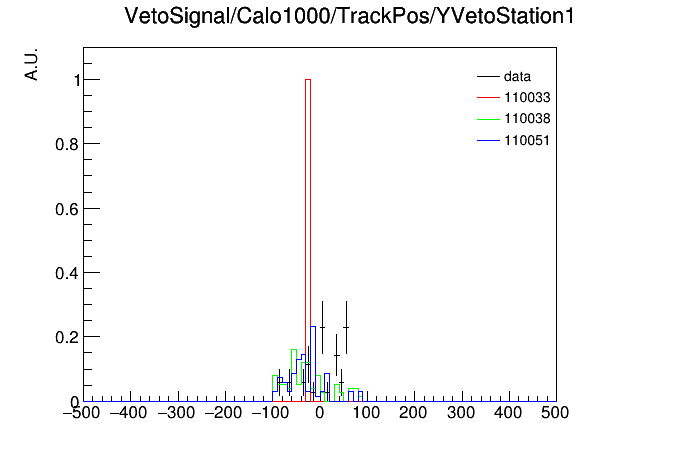 VetoSignal/Calo1000/TrackPos/YVetoStation1

A.U.

data
110033
110038
110051

1
0.8
0.6
0.4
0.2
0

−500 −400 −300 −200 −100 0 100 200 300 400 500